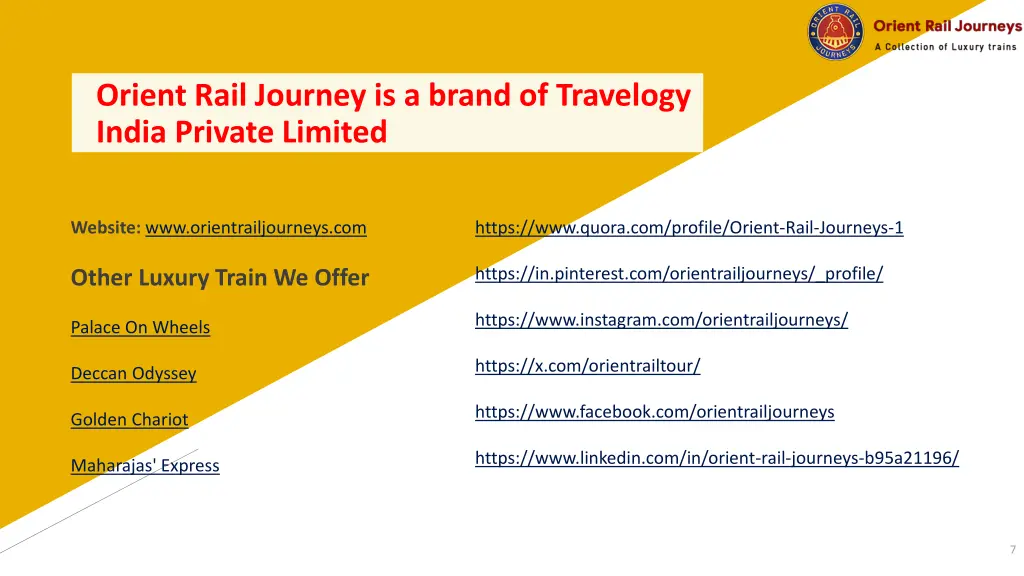 ORIENT RAIL JOURNEYS

Orient Rail Journeys
A Collection of Luxury trains

Orient Rail Journey is a brand of Travelogy India Private Limited

Website: www.orientrailjourneys.com

Other Luxury Train We Offer

Palace On Wheels

Deccan Odyssey

Golden Chariot

Maharajas' Express

https://www.quora.com/profile/Orient-Rail-Journeys-1

https://in.pinterest.com/orientrailjourneys/_profile/

https://www.instagram.com/orientrailjourneys/

https://x.com/orientrailtour/

https://www.facebook.com/orientrailjourneys

https://www.linkedin.com/in/orient-rail-journeys-b95a21196/

7